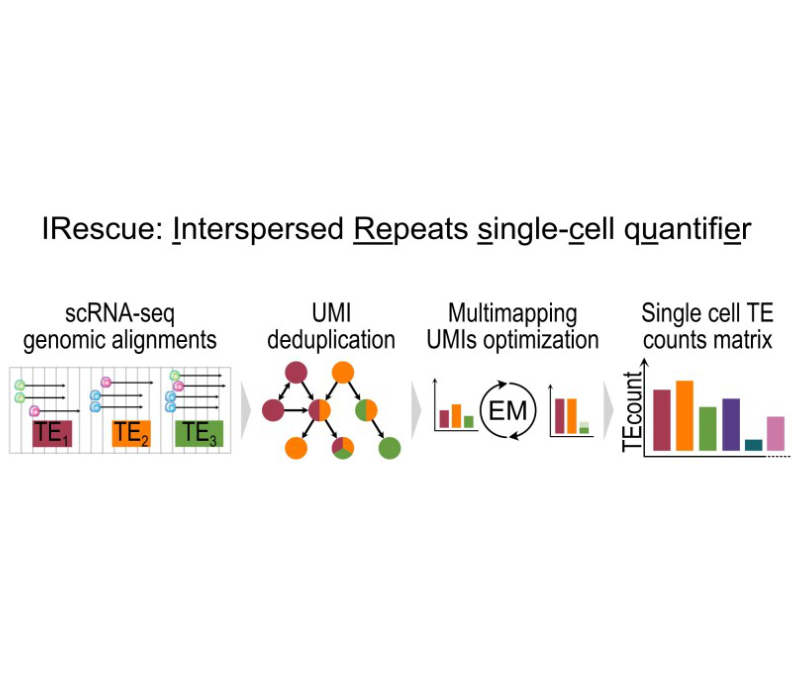 IRescue: Interspersed Repeats single-cell quantifier

scRNA-seq genomic alignments

$TE_1$ $TE_2$ $TE_3$

UMI deduplication

Multimapping UMIs optimization

EM

Single cell TE counts matrix

TEcount